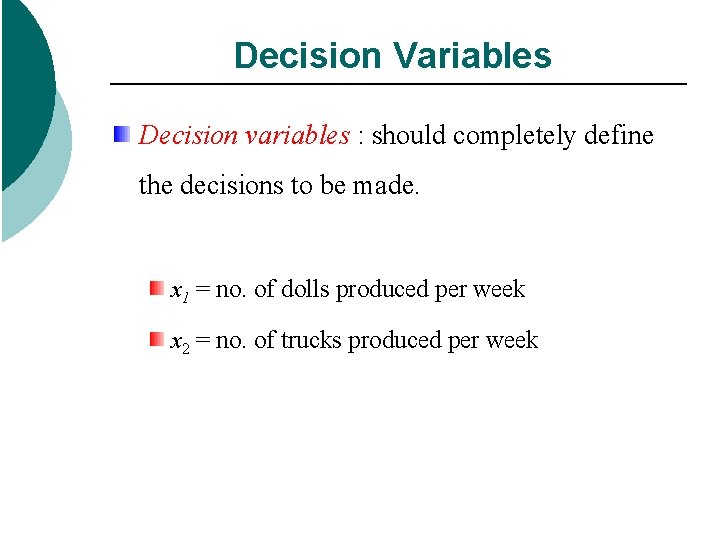 Decision Variables

Decision variables : should completely define the decisions to be made.

$x_1$ = no. of dolls produced per week

$x_2$ = no. of trucks produced per week